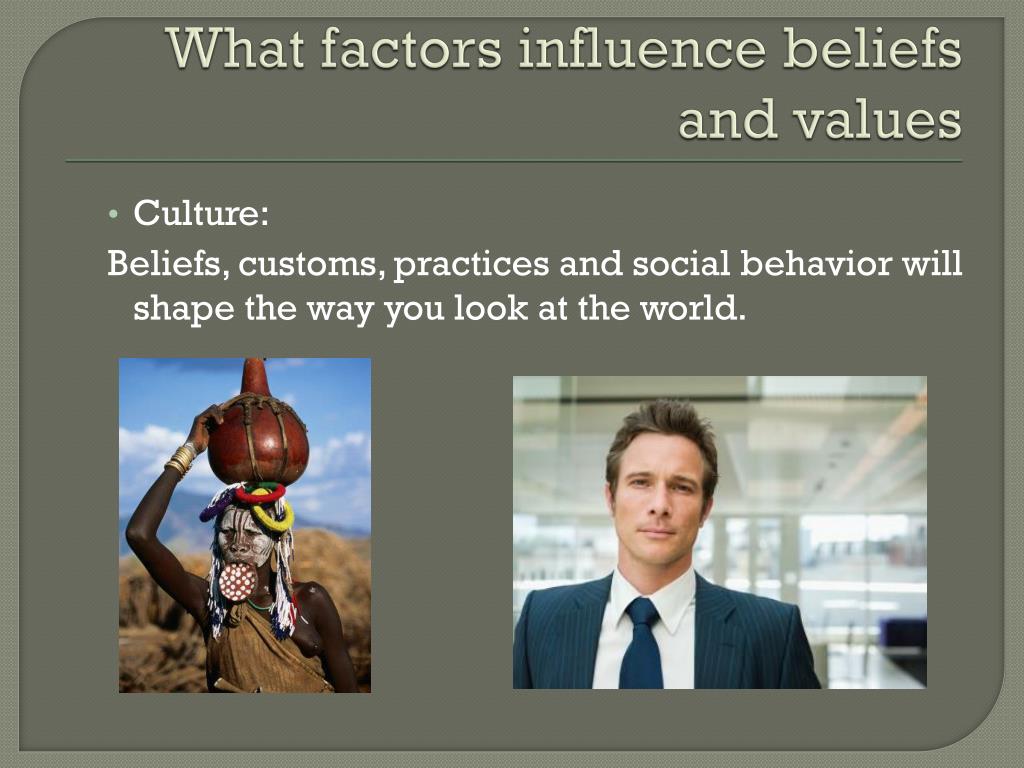 What factors influence beliefs and values

• Culture:
Beliefs, customs, practices and social behavior will shape the way you look at the world.